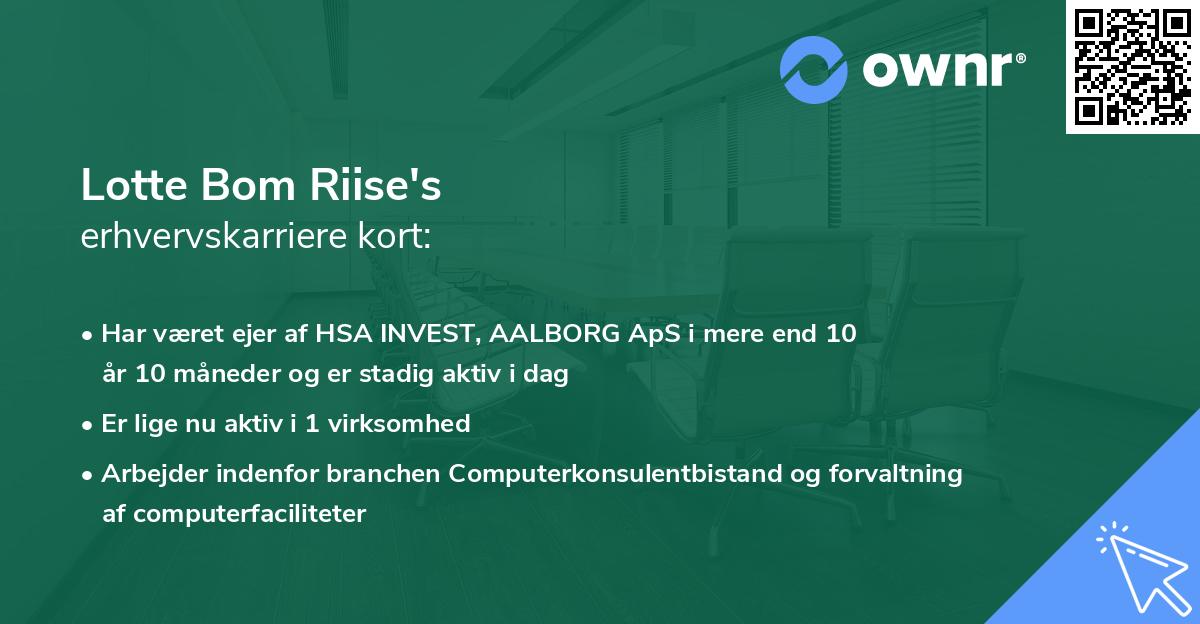 ownr®

Lotte Bom Riise's
erhvervskarriere kort:

• Har været ejer af HSA INVEST, AALBORG ApS i mere end 10 år 10 måneder og er stadig aktiv i dag

• Er lige nu aktiv i 1 virksomhed

• Arbejder indenfor branchen Computerkonsulentbistand og forvaltning af computerfaciliteter